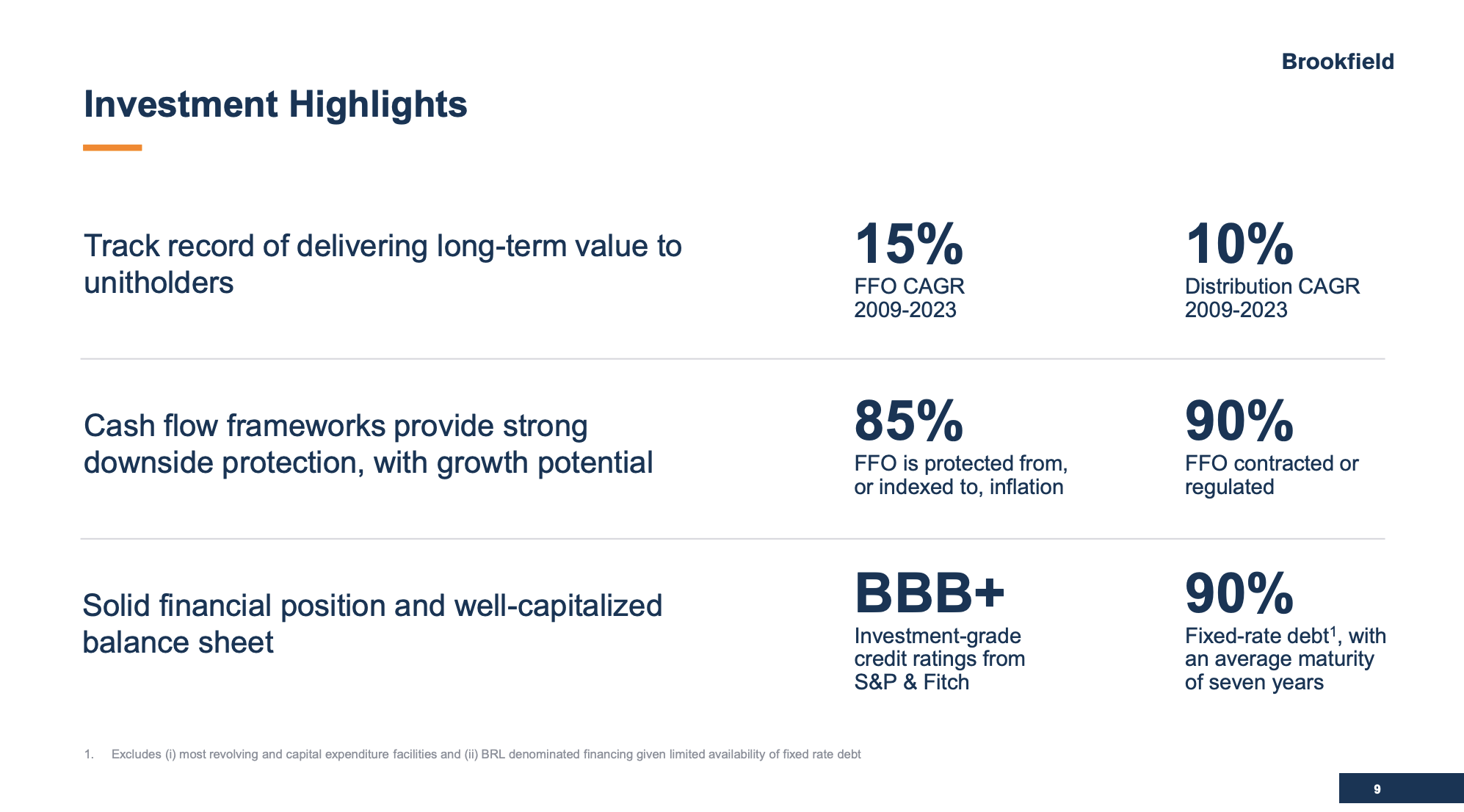 Brookfield

Investment Highlights

Track record of delivering long-term value to unitholders

15%
FFO CAGR 2009-2023

10%
Distribution CAGR 2009-2023

Cash flow frameworks provide strong downside protection, with growth potential

85%
FFO is protected from, or indexed to, inflation

90%
FFO contracted or regulated

Solid financial position and well-capitalized balance sheet

BBB+
Investment-grade credit ratings from S&P & Fitch

90%
Fixed-rate debt$^1$, with an average maturity of seven years

1. Excludes (i) most revolving and capital expenditure facilities and (ii) BRL denominated financing given limited availability of fixed rate debt

9